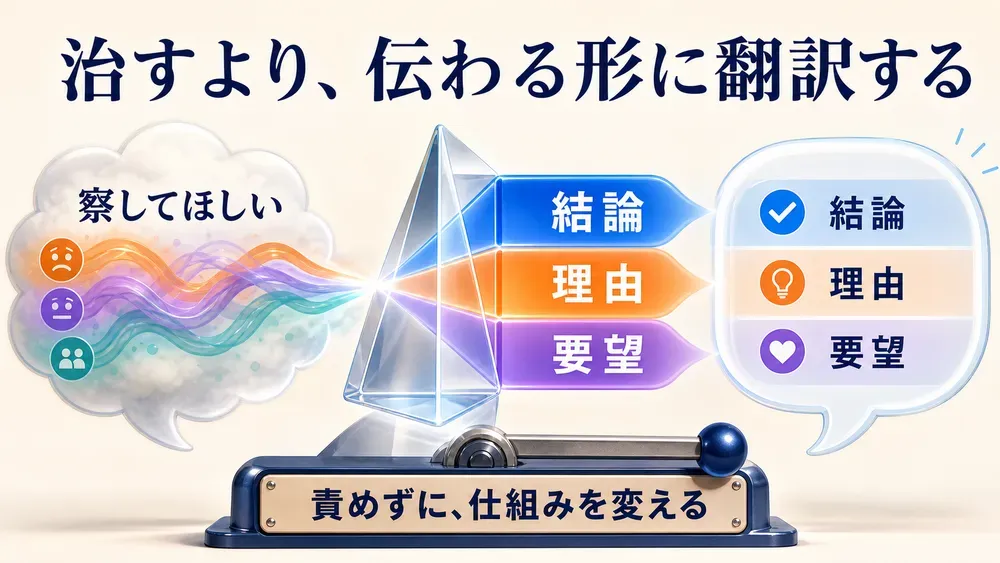 治すより、伝わる形に翻訳する

察してほしい

結論

理由

要望

結論

理由

要望

責めずに、仕組みを変える